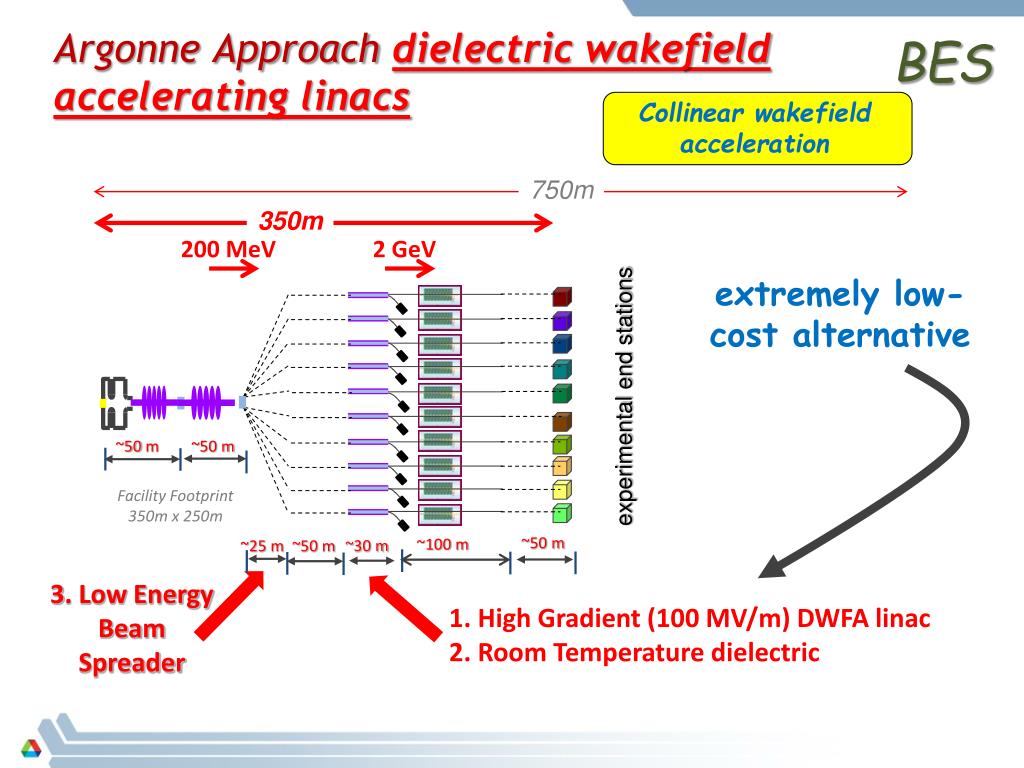 Argonne Approach dielectric wakefield accelerating linacs

BES

Collinear wakefield acceleration

750m

350m

200 MeV

2 GeV

experimental end stations

extremely low-cost alternative

~50 m

~50 m

Facility Footprint
350m x 250m

~25 m

~50 m

~30 m

~100 m

~50 m

3. Low Energy Beam Spreader

1. High Gradient (100 MV/m) DWFA linac
2. Room Temperature dielectric